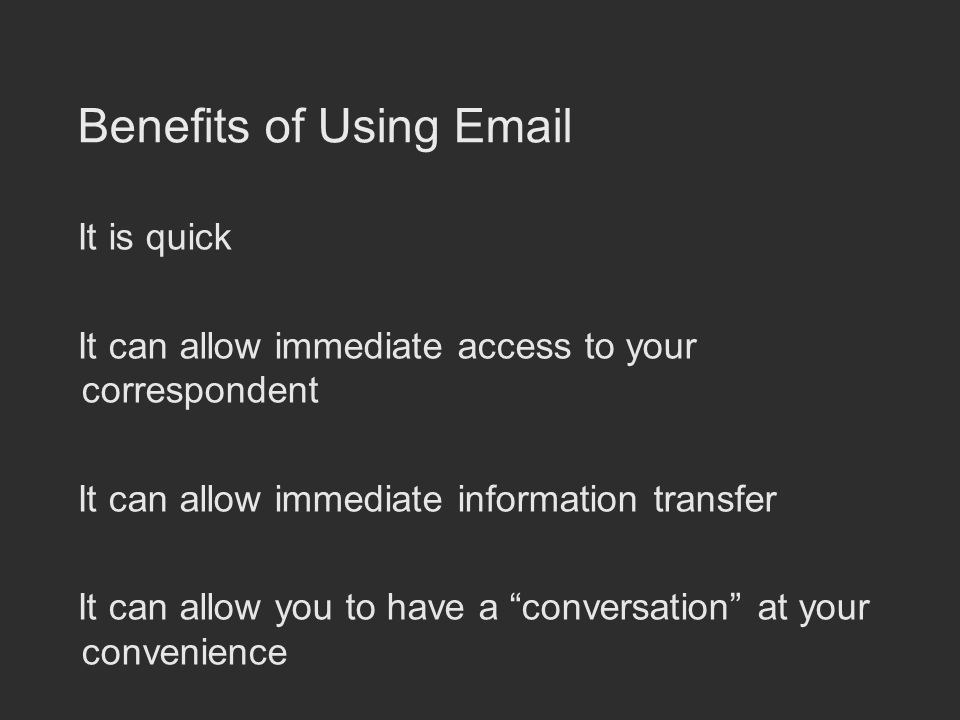 Benefits of Using Email

It is quick

It can allow immediate access to your correspondent

It can allow immediate information transfer

It can allow you to have a “conversation” at your convenience